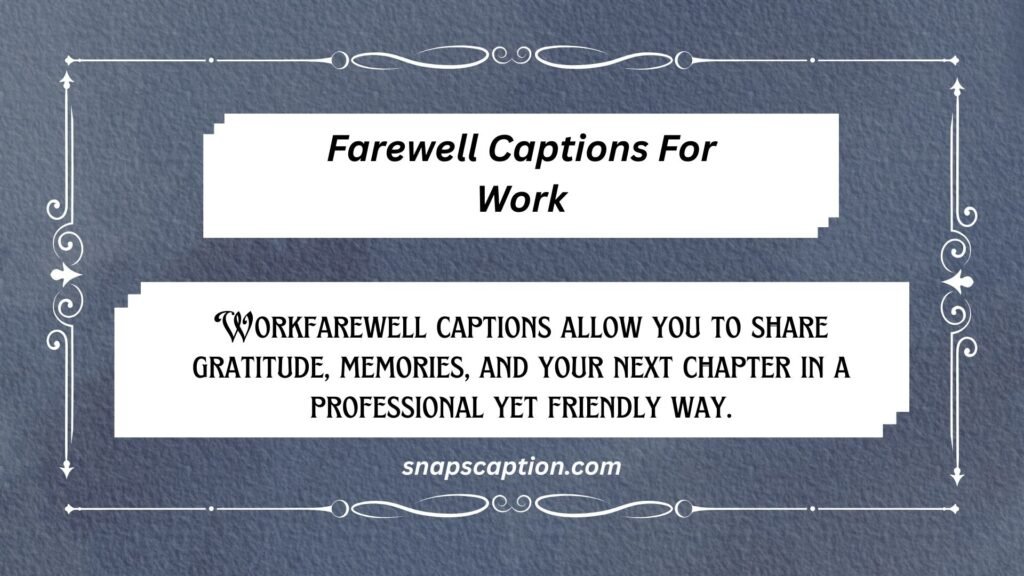 Farewell Captions For Work

Workfarewell captions allow you to share gratitude, memories, and your next chapter in a professional yet friendly way.

snapscaption.com